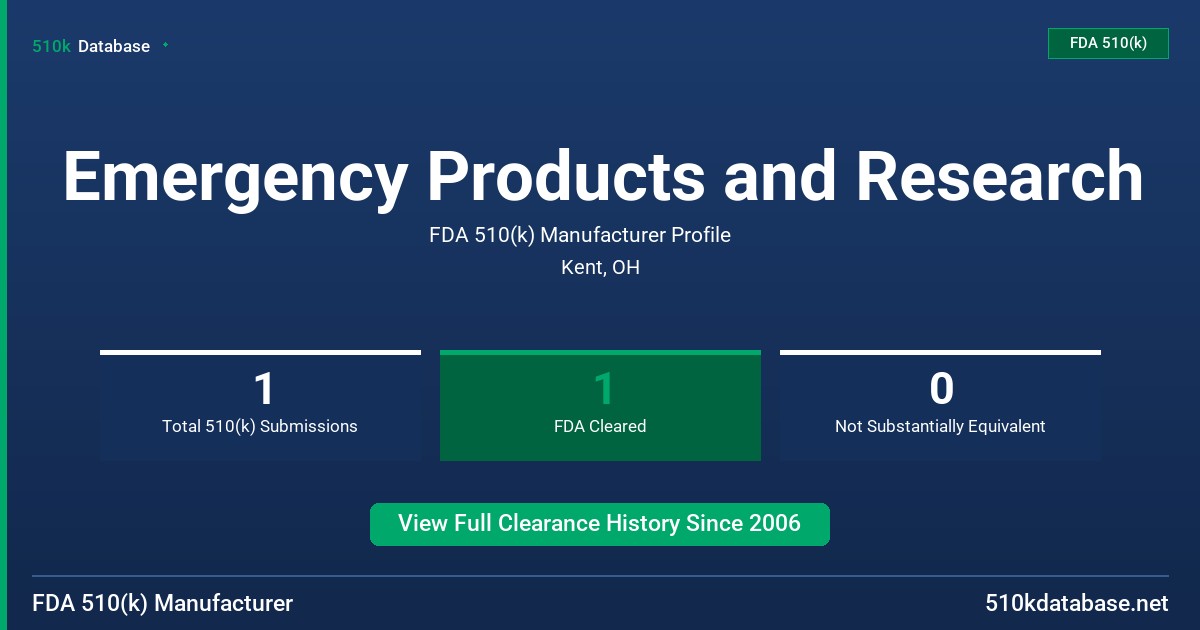 510k Database

FDA 510(k)

Emergency Products and Research

FDA 510(k) Manufacturer Profile
Kent, OH

1
Total 510(k) Submissions

1
FDA Cleared

0
Not Substantially Equivalent

View Full Clearance History Since 2006

FDA 510(k) Manufacturer

510kdatabase.net